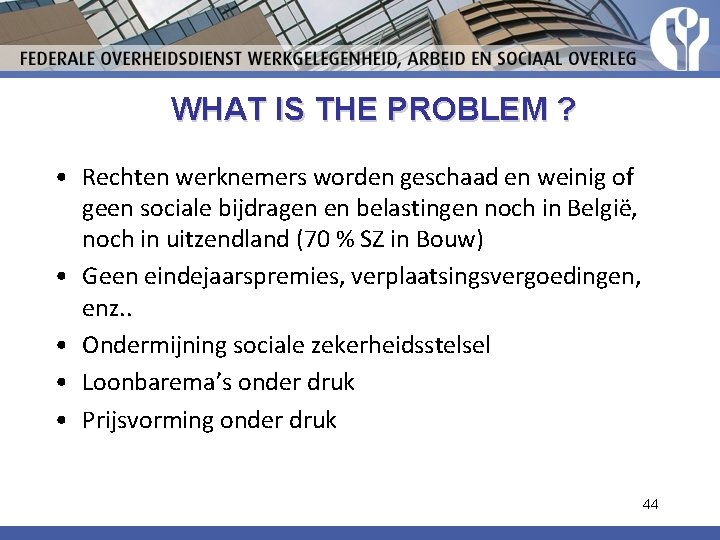 FEDERALE OVERHEIDSDIENST WERKGELEGENHEID, ARBEID EN SOCIAAL OVERLEG

WHAT IS THE PROBLEM ?

• Rechten werknemers worden geschaad en weinig of geen sociale bijdragen en belastingen noch in België, noch in uitzendland (70 % SZ in Bouw)
• Geen eindejaarspremies, verplaatsingsvergoedingen, enz..
• Ondermijning sociale zekerheidsstelsel
• Loonbarema's onder druk
• Prijsvorming onder druk

44